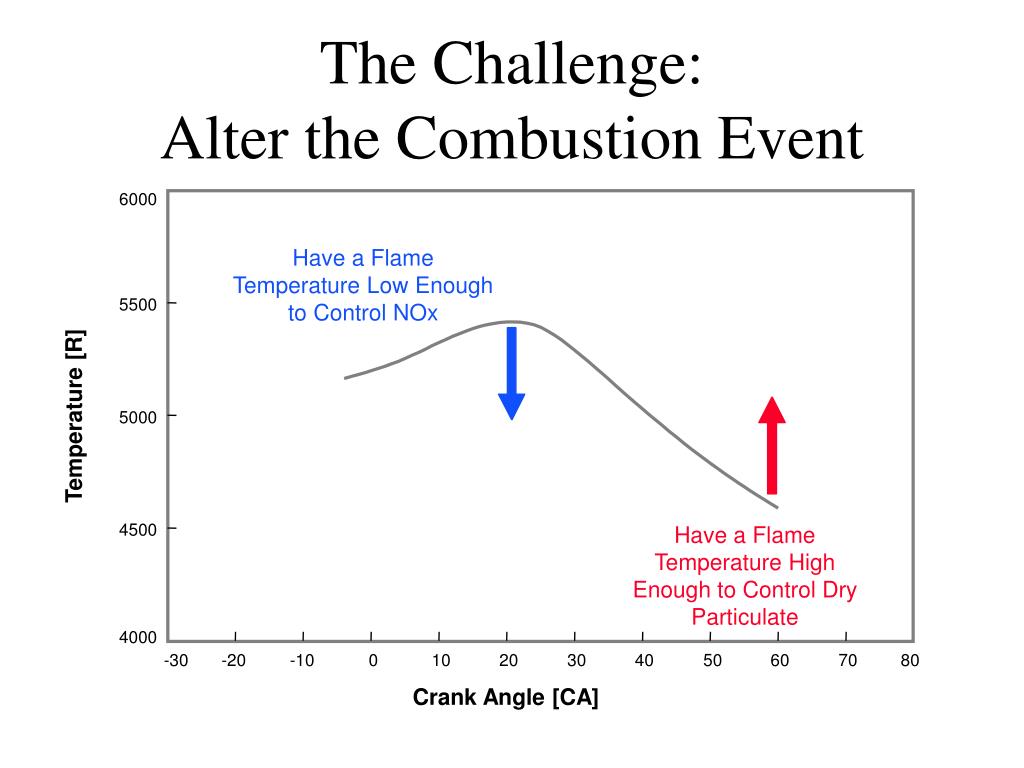 The Challenge:
Alter the Combustion Event

6000
5500
5000
4500
4000

Temperature [R]

Have a Flame Temperature Low Enough to Control NOx

Have a Flame Temperature High Enough to Control Dry Particulate

-30 -20 -10 0 10 20 30 40 50 60 70 80

Crank Angle [CA]